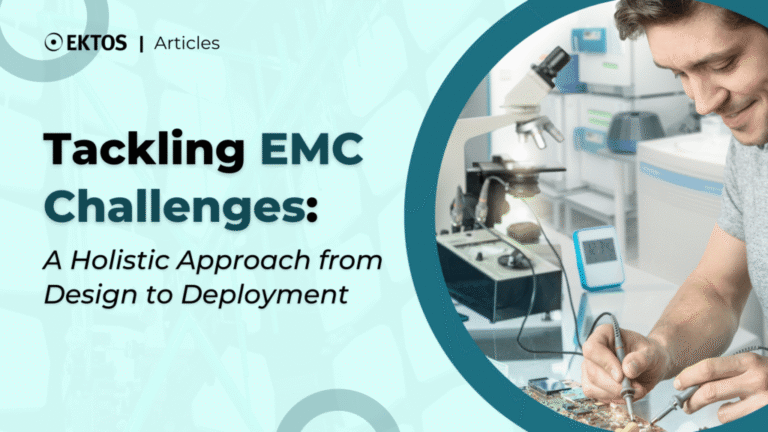 EKTOS | Articles

Tackling EMC Challenges:

A Holistic Approach from Design to Deployment